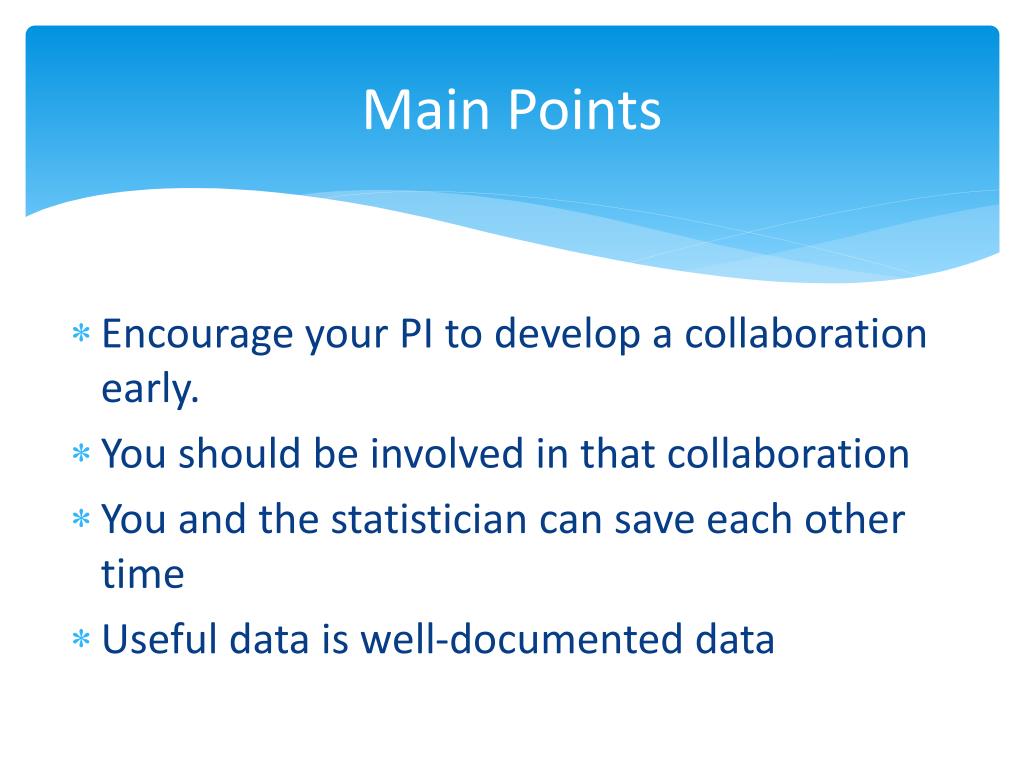 Main Points

∗ Encourage your PI to develop a collaboration early.
∗ You should be involved in that collaboration
∗ You and the statistician can save each other time
∗ Useful data is well-documented data